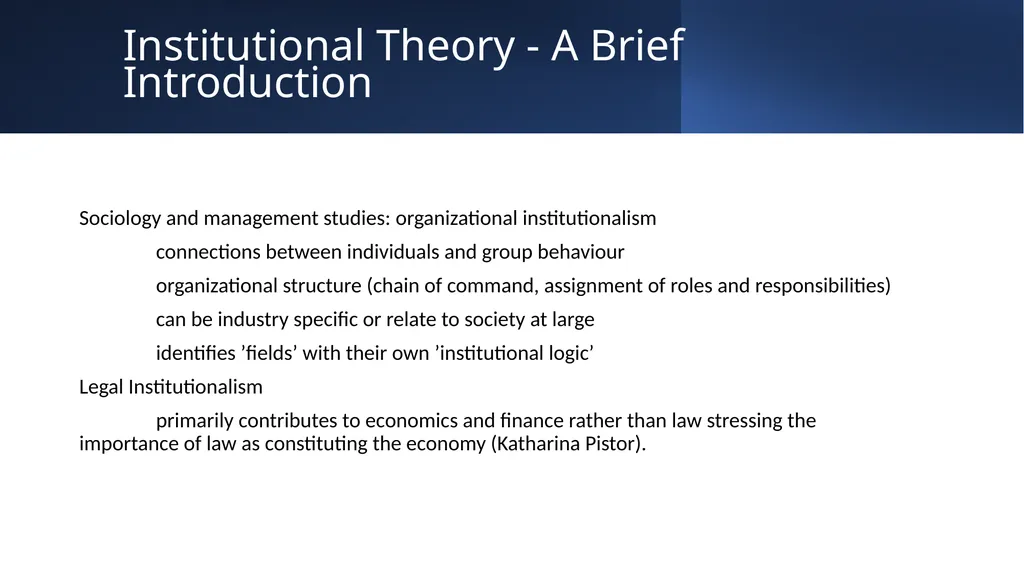 Institutional Theory - A Brief Introduction

Sociology and management studies: organizational institutionalism

connections between individuals and group behaviour

organizational structure (chain of command, assignment of roles and responsibilities)

can be industry specific or relate to society at large

identifies ’fields’ with their own ’institutional logic’

Legal Institutionalism

primarily contributes to economics and finance rather than law stressing the importance of law as constituting the economy (Katharina Pistor).